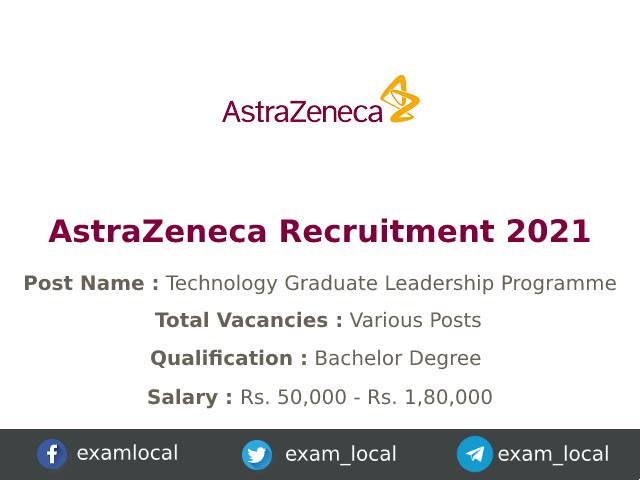 AstraZeneca

AstraZeneca Recruitment 2021

Post Name : Technology Graduate Leadership Programme

Total Vacancies : Various Posts

Qualification : Bachelor Degree

Salary : Rs. 50,000 - Rs. 1,80,000

examlocal exam_local exam_local